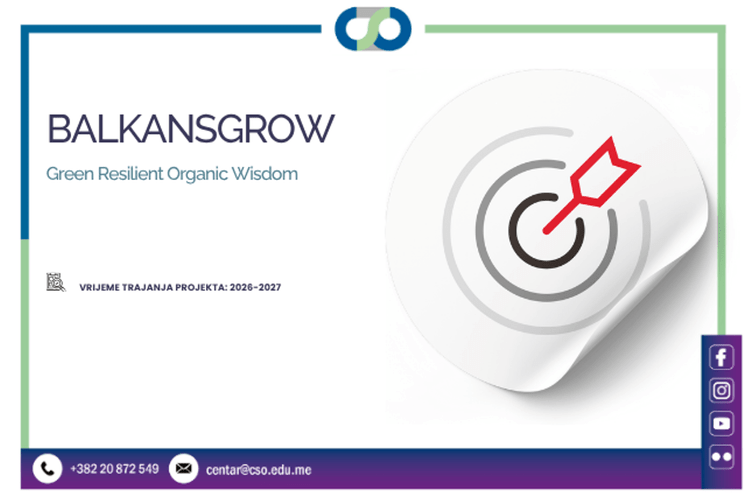 BALKANSGROW

Green Resilient Organic Wisdom

VRIJEME TRAJANJA PROJEKTA: 2026-2027

+382 20 872 549

centar@cso.edu.me